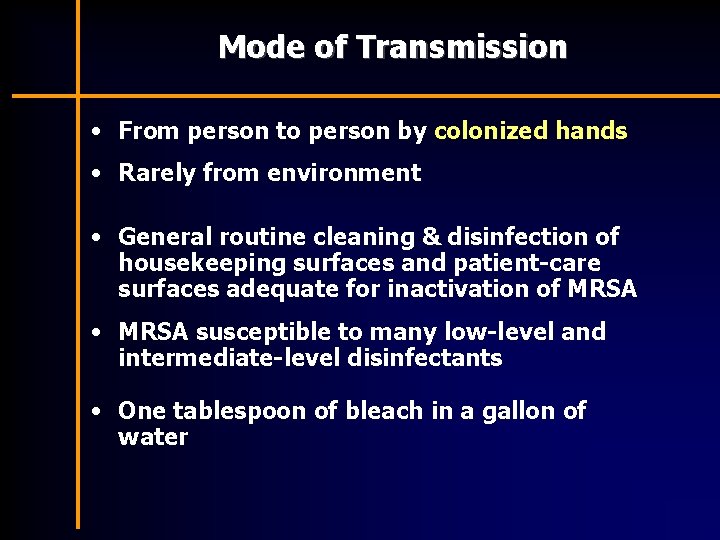 Mode of Transmission

• From person to person by colonized hands
• Rarely from environment

• General routine cleaning & disinfection of housekeeping surfaces and patient-care surfaces adequate for inactivation of MRSA
• MRSA susceptible to many low-level and intermediate-level disinfectants

• One tablespoon of bleach in a gallon of water